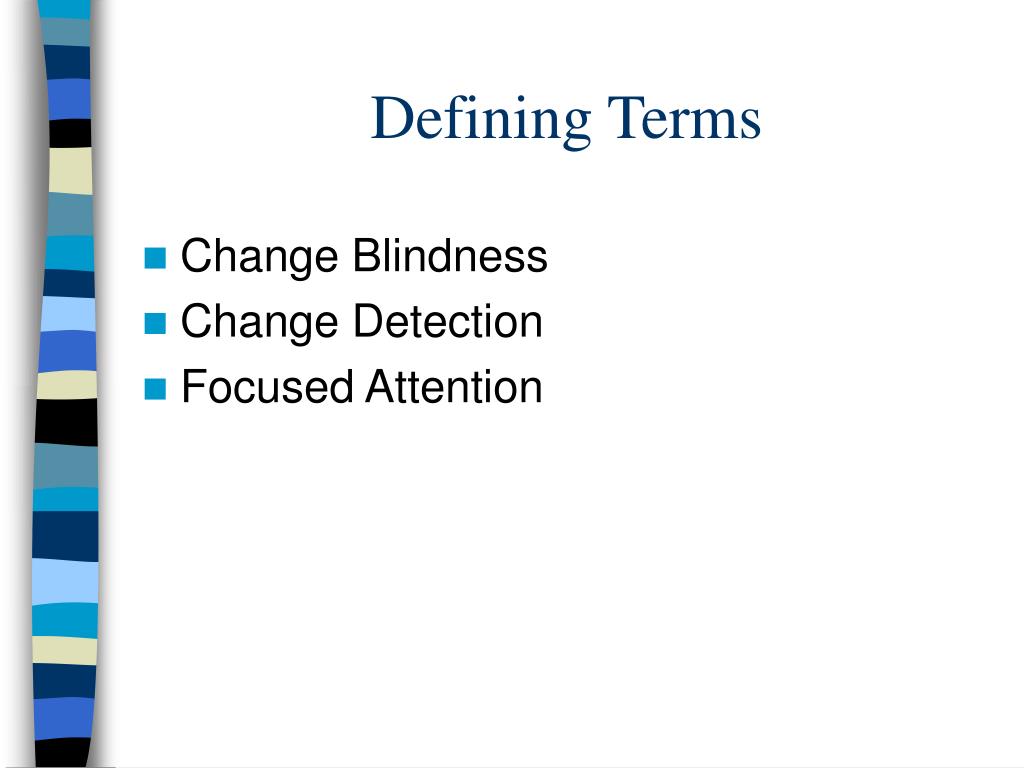 Defining Terms

- Change Blindness
- Change Detection
- Focused Attention